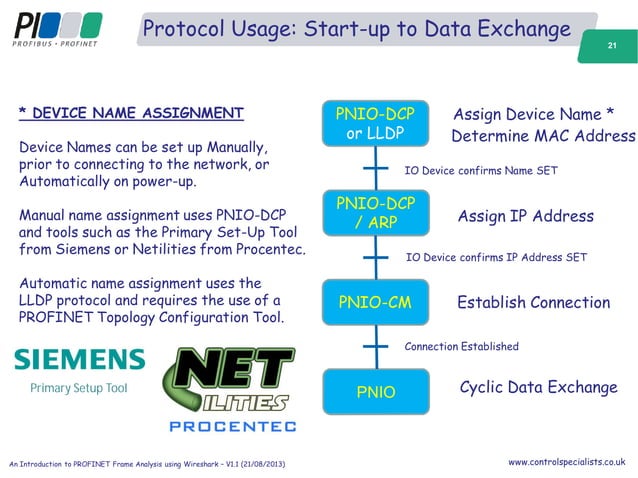 PI
PROFIBUS • PROFINET

Protocol Usage: Start-up to Data Exchange

21

* DEVICE NAME ASSIGNMENT

Device Names can be set up Manually, prior to connecting to the network, or Automatically on power-up.

Manual name assignment uses PNIO-DCP and tools such as the Primary Set-Up Tool from Siemens or Netilities from Procentec.

Automatic name assignment uses the LLDP protocol and requires the use of a PROFINET Topology Configuration Tool.

SIEMENS
Primary Setup Tool

NET
ILITIES
PROCENTEC

PNIO-DCP or LLDP

Assign Device Name *
Determine MAC Address

IO Device confirms Name SET

PNIO-DCP / ARP

Assign IP Address

IO Device confirms IP Address SET

PNIO-CM

Establish Connection

Connection Established

PNIO

Cyclic Data Exchange

An Introduction to PROFINET Frame Analysis using Wireshark - V1.1 (21/08/2013)

www.controlspecialists.co.uk